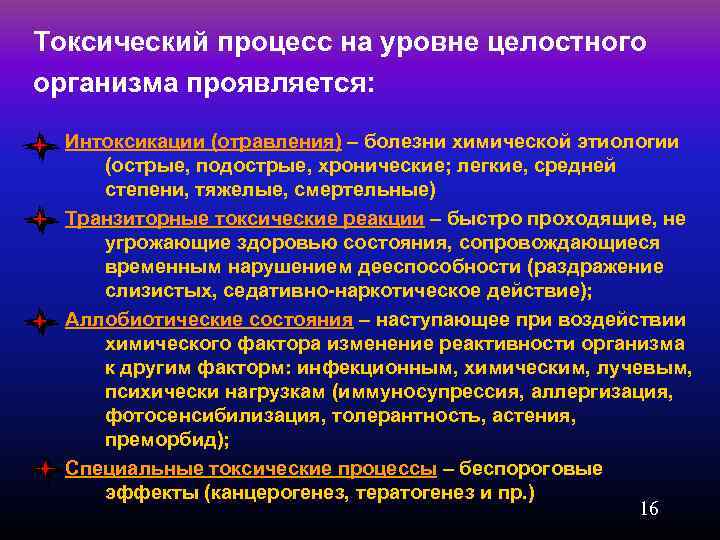 Токсический процесс на уровне целостного организма проявляется:

Интоксикации (отравления) – болезни химической этиологии (острые, подострые, хронические; легкие, средней степени, тяжелые, смертельные)

Транзиторные токсические реакции – быстро проходящие, не угрожающие здоровью состояния, сопровождающиеся временным нарушением дееспособности (раздражение слизистых, седативно-наркотическое действие);

Аллобиотические состояния – наступающее при воздействии химического фактора изменение реактивности организма к другим факторм: инфекционным, химическим, лучевым, психически нагрузкам (иммуносупрессия, аллергизация, фотосенсибилизация, толерантность, астения, преморбид);

Специальные токсические процессы – беспороговые эффекты (канцерогенез, тератогенез и пр.)

16